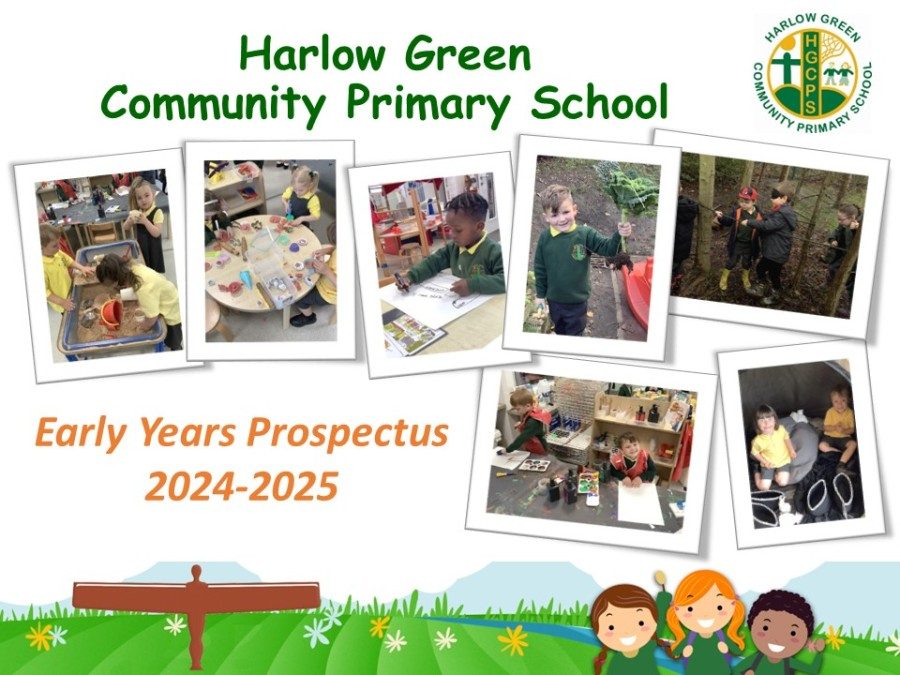 Harlow Green
Community Primary School

HARLOW GREEN
HGCPS
COMMUNITY PRIMARY SCHOOL

Early Years Prospectus
2024-2025